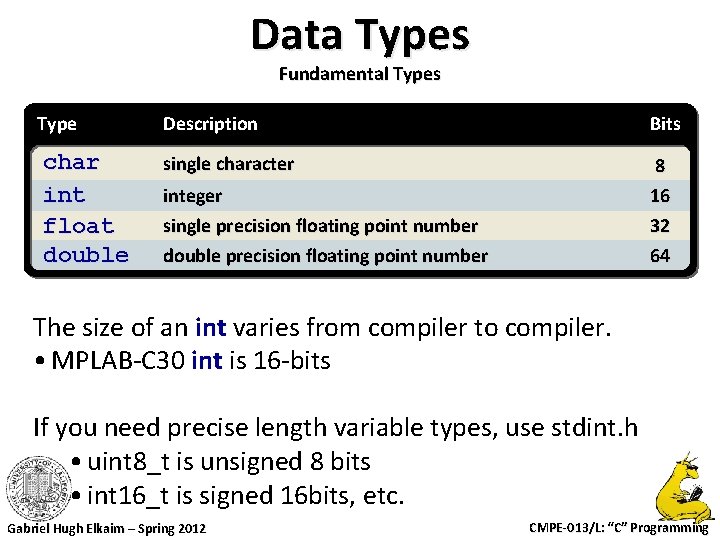 Data Types
Fundamental Types

| Type | Description | Bits |
|---|---|---|
| char | single character | 8 |
| int | integer | 16 |
| float | single precision floating point number | 32 |
| double | double precision floating point number | 64 |

The size of an int varies from compiler to compiler.
• MPLAB-C30 int is 16-bits

If you need precise length variable types, use stdint.h
• uint8_t is unsigned 8 bits
• int16_t is signed 16bits, etc.

Gabriel Hugh Elkaim – Spring 2012
CMPE-013/L: "C" Programming